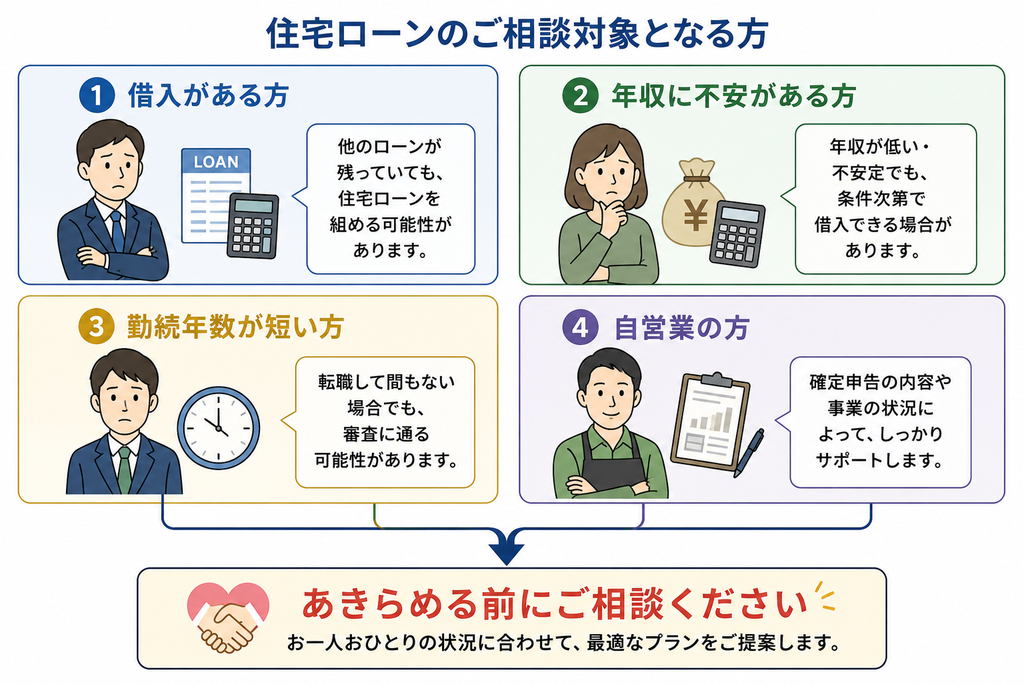 住宅ローンのご相談対象となる方

1 借入がある方

LOAN

他のローンが残っていても、住宅ローンを組める可能性があります。

2 年収に不安がある方

¥

年収が低い・不安定でも、条件次第で借入できる場合があります。

3 勤続年数が短い方

転職して間もない場合でも、審査に通る可能性があります。

4 自営業の方

確定申告の内容や事業の状況によって、しっかりサポートします。

あきらめる前にご相談ください

お一人おひとりの状況に合わせて、最適なプランをご提案します。